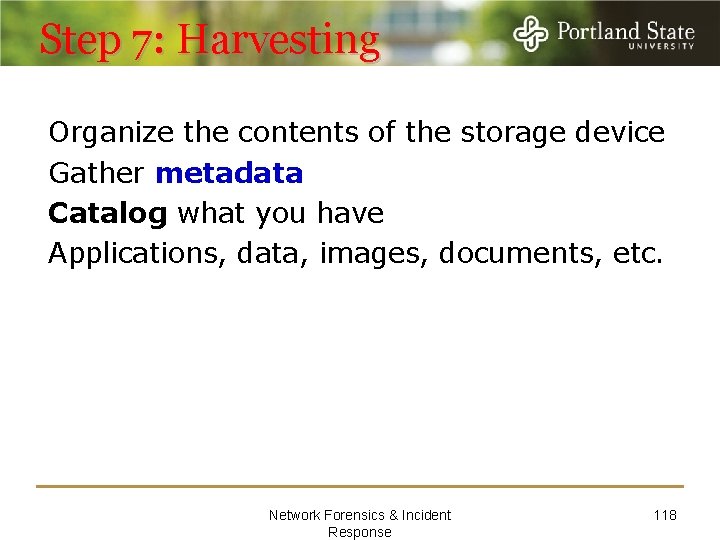 Step 7: Harvesting

Portland State UNIVERSITY

Organize the contents of the storage device
Gather metadata
Catalog what you have
Applications, data, images, documents, etc.

Network Forensics & Incident Response

118